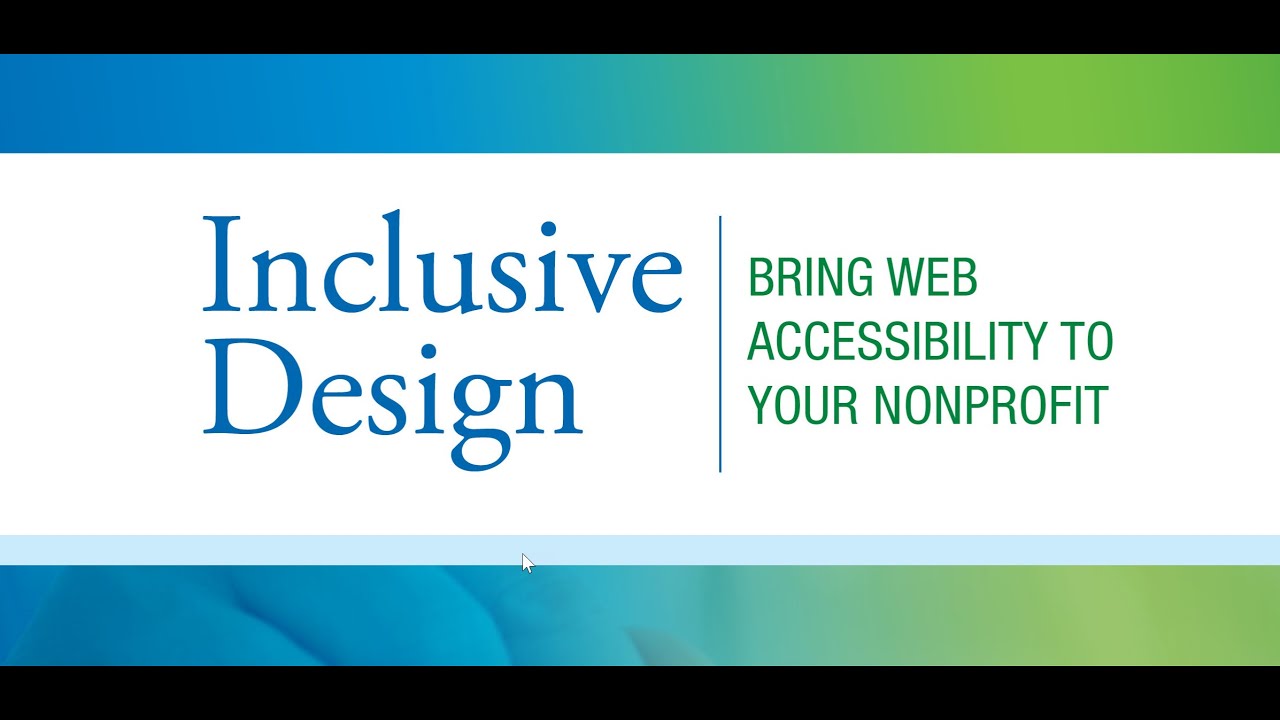 Inclusive Design

BRING WEB ACCESSIBILITY TO YOUR NONPROFIT